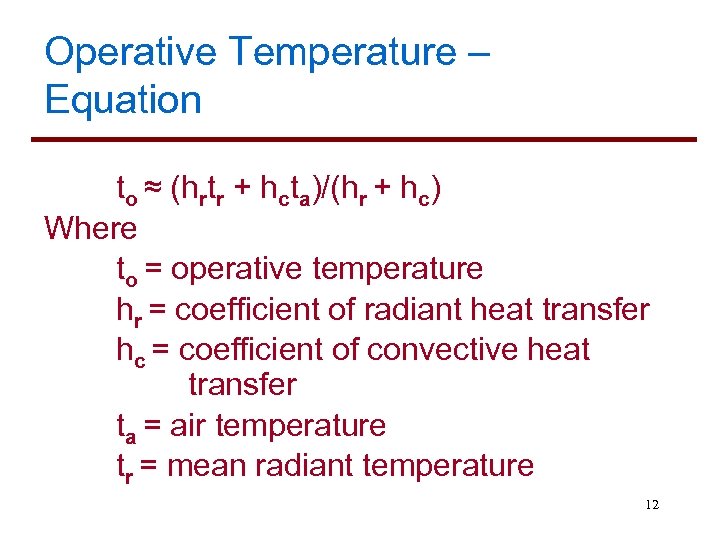 Operative Temperature – Equation

$t_o \approx (h_r t_r + h_c t_a)/(h_r + h_c)$

Where

$t_o$ = operative temperature

$h_r$ = coefficient of radiant heat transfer

$h_c$ = coefficient of convective heat transfer

$t_a$ = air temperature

$t_r$ = mean radiant temperature

12